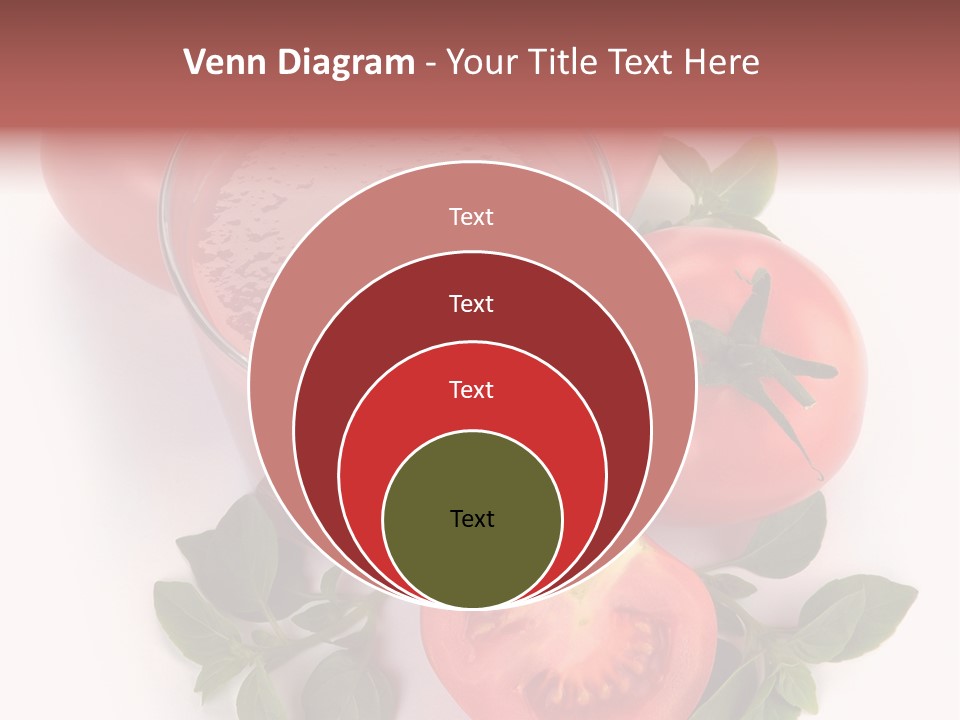 Venn Diagram - Your Title Text Here

Text

Text

Text

Text